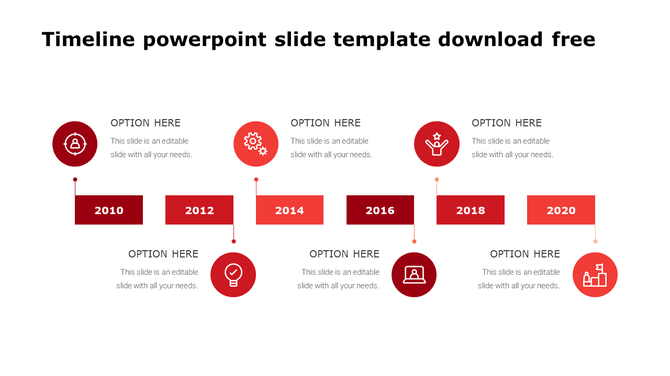 Timeline powerpoint slide template download free

OPTION HERE
This slide is an editable slide with all your needs.

OPTION HERE
This slide is an editable slide with all your needs.

OPTION HERE
This slide is an editable slide with all your needs.

2010

2012

2014

2016

2018

2020

OPTION HERE
This slide is an editable slide with all your needs.

OPTION HERE
This slide is an editable slide with all your needs.

OPTION HERE
This slide is an editable slide with all your needs.